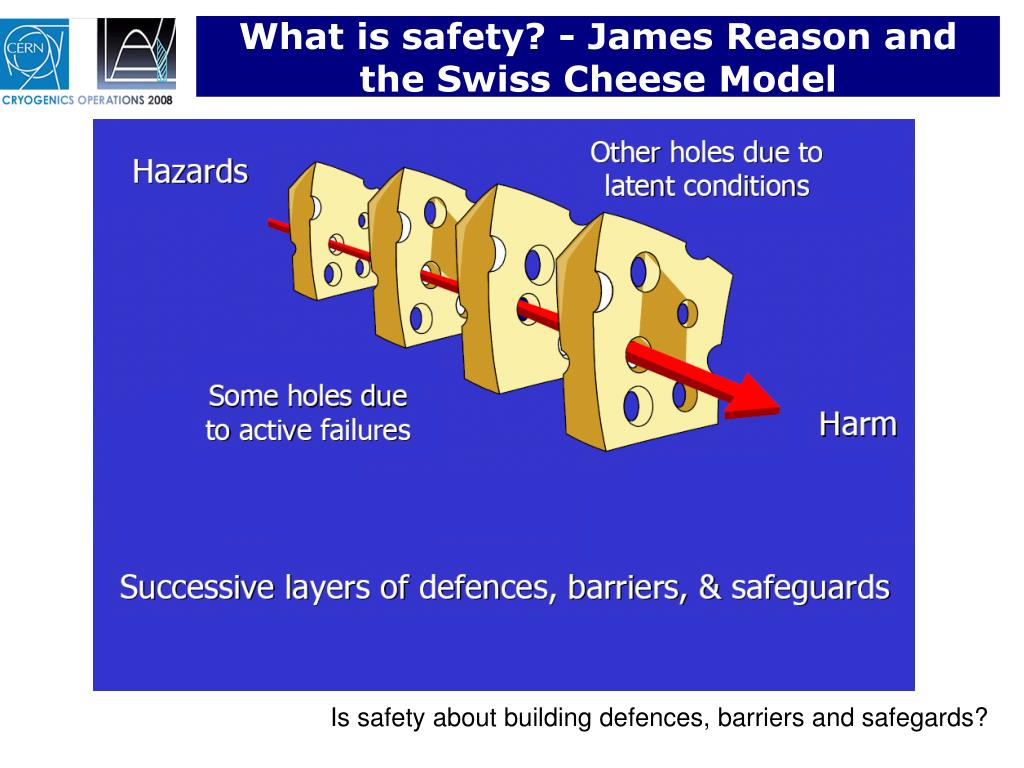 CERN

CRYOGENICS OPERATIONS 2008

What is safety? - James Reason and the Swiss Cheese Model

Hazards

Other holes due to latent conditions

Some holes due to active failures

Harm

Successive layers of defences, barriers, & safeguards

Is safety about building defences, barriers and safegards?